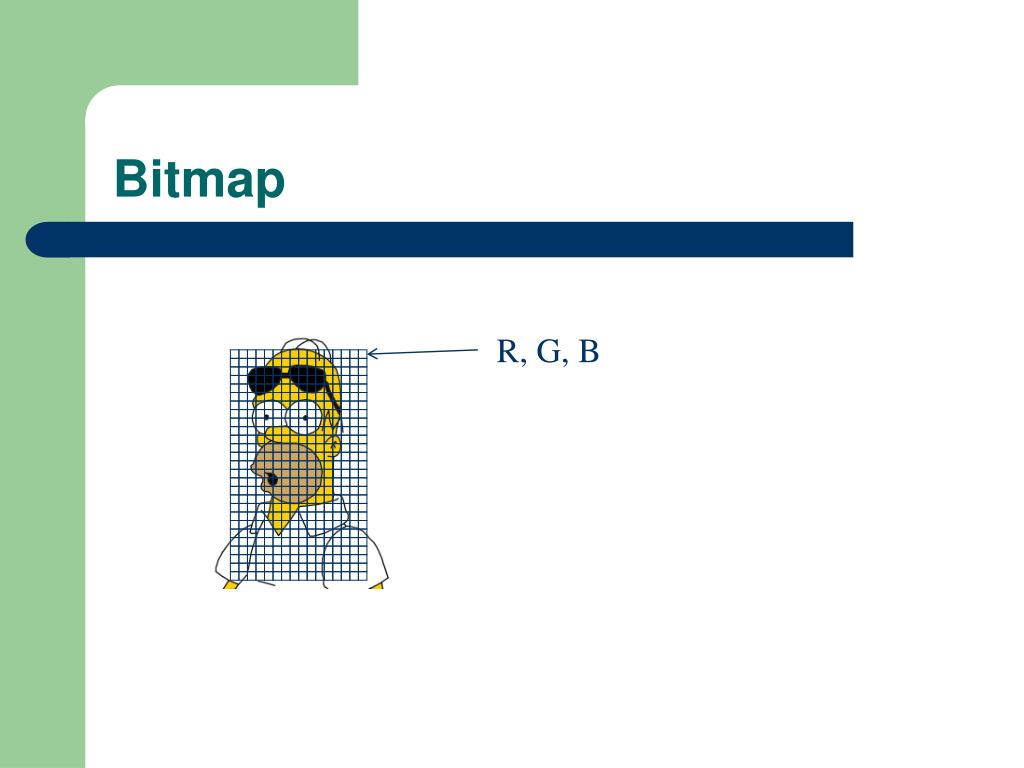 Bitmap

R, G, B